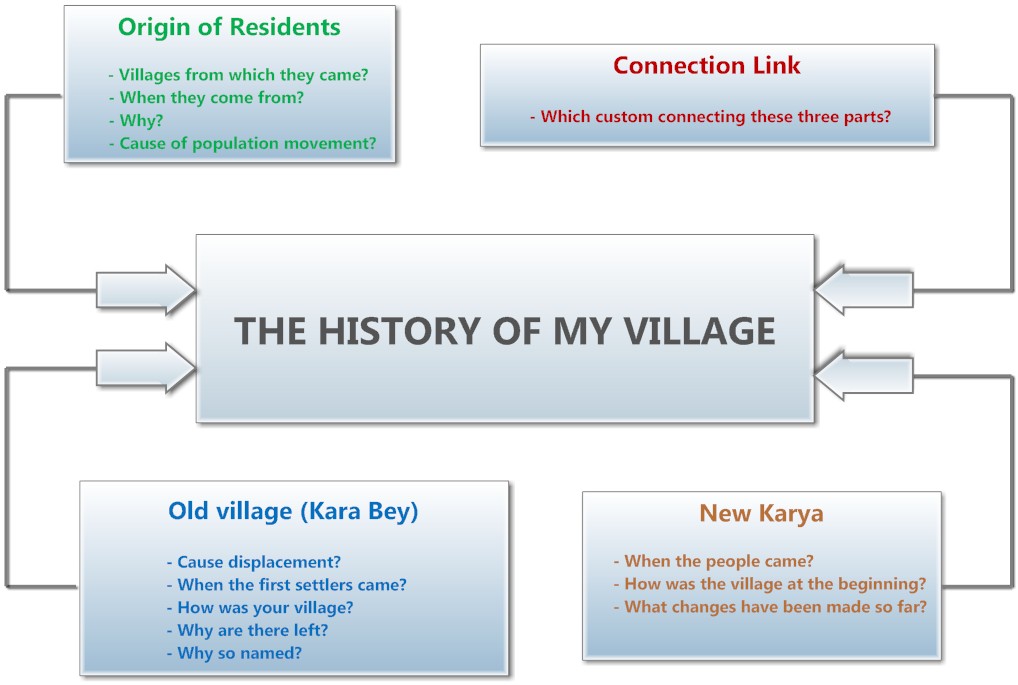 Origin of Residents

- Villages from which they came?
- When they come from?
- Why?
- Cause of population movement?

Connection Link

- Which custom connecting these three parts?

THE HISTORY OF MY VILLAGE

Old village (Kara Bey)

- Cause displacement?
- When the first settlers came?
- How was your village?
- Why are there left?
- Why so named?

New Karya

- When the people came?
- How was the village at the beginning?
- What changes have been made so far?